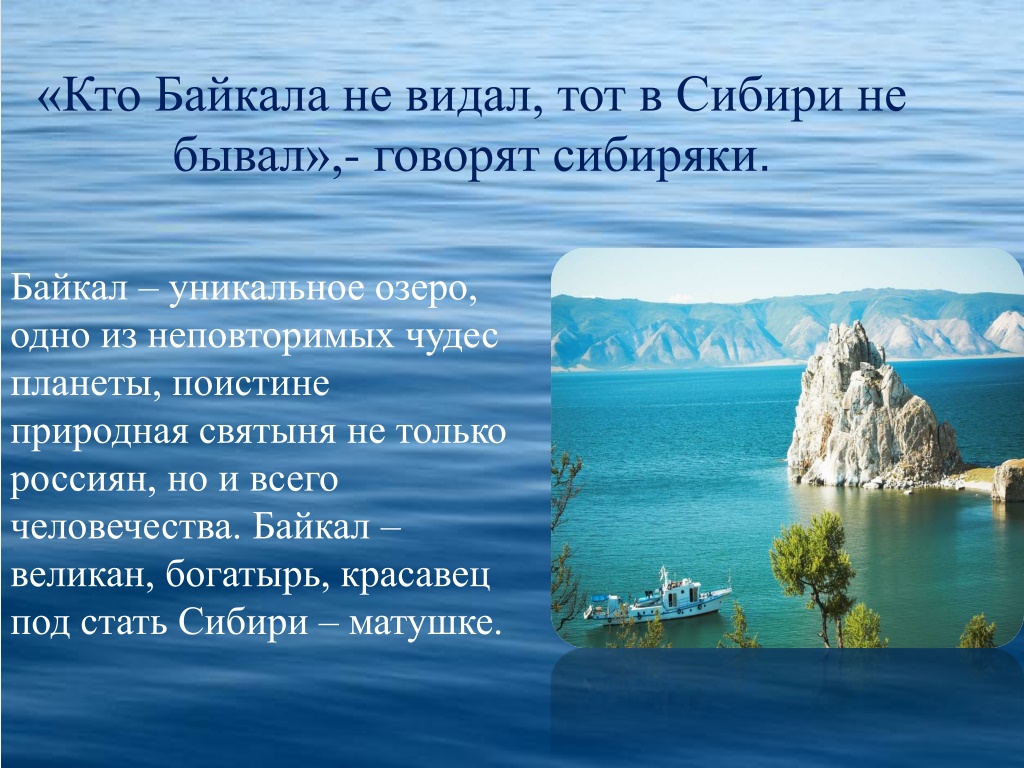 «Кто Байкала не видал, тот в Сибири не бывал»,- говорят сибиряки.

Байкал – уникальное озеро, одно из неповторимых чудес планеты, поистине природная святыня не только россиян, но и всего человечества. Байкал – великан, богатырь, красавец под стать Сибири – матушке.